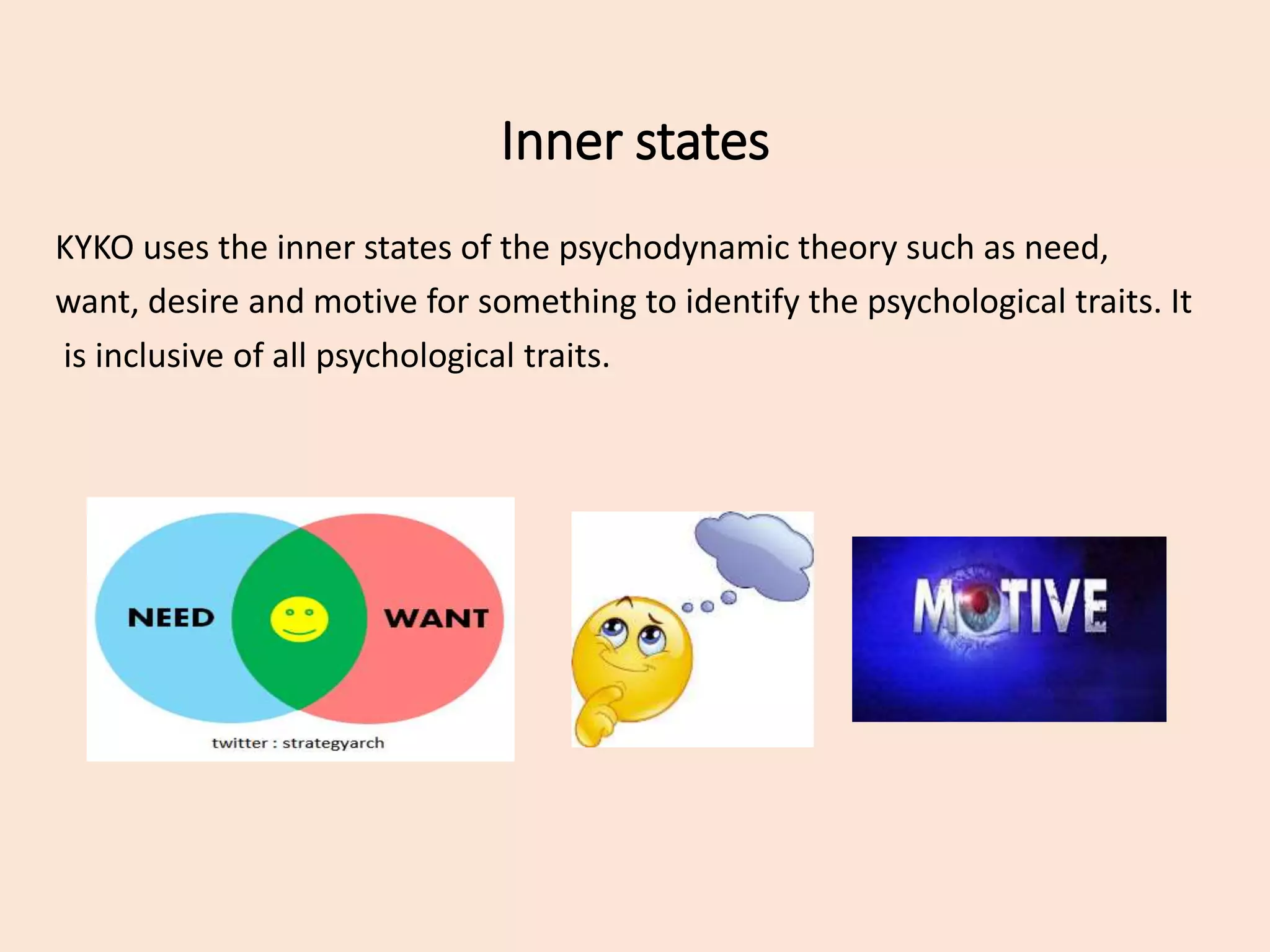 Inner states

KYKO uses the inner states of the psychodynamic theory such as need, want, desire and motive for something to identify the psychological traits. It is inclusive of all psychological traits.

NEED

WANT

twitter : strategyarch

MOTIVE